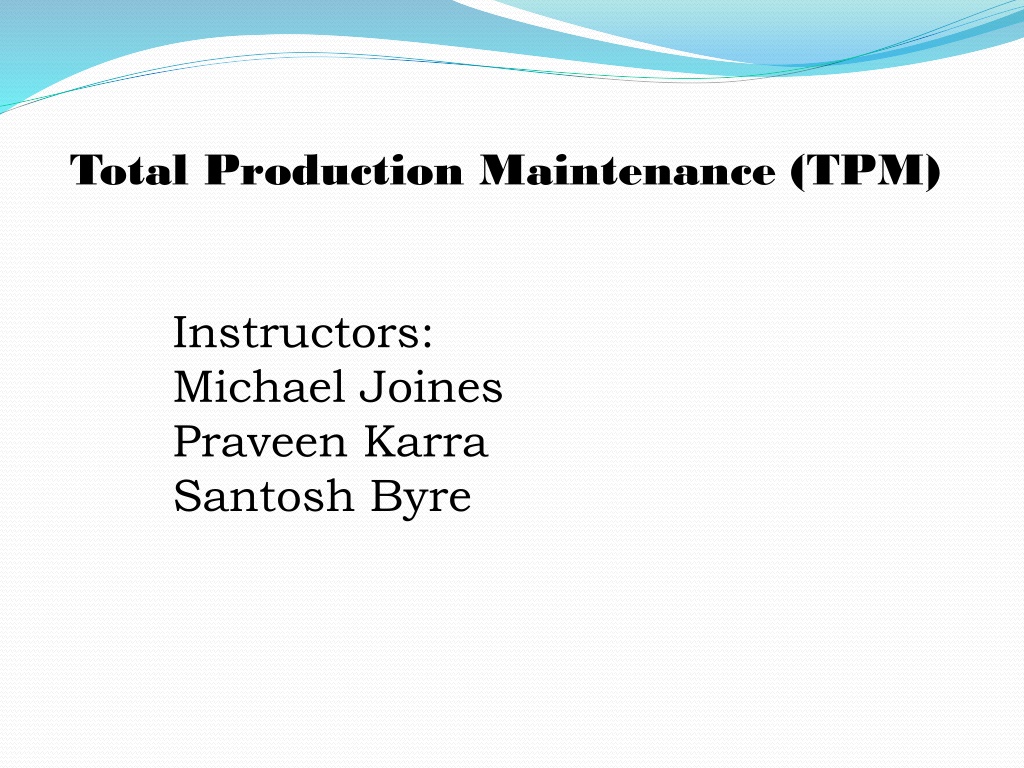 Total Production Maintenance (TPM)

Instructors:
Michael Joines
Praveen Karra
Santosh Byre